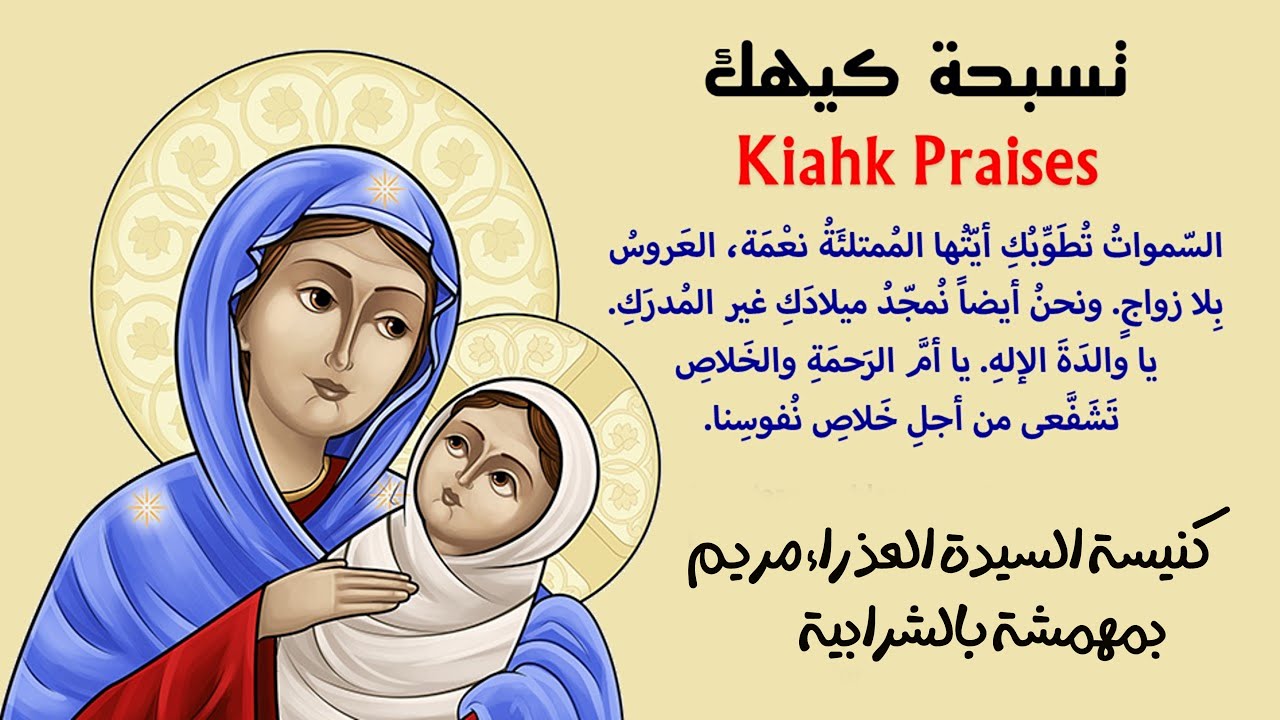 تسبحة كيهك
Kiahk Praises

السّمواتُ تُطَوِّبُكِ أيّتُها المُمتلئَةُ نعْمَة، العَروسُ بِلا زواجٍ. ونحنُ أيضاً نُمجّدُ ميلادَكِ غير المُدرَكِ. يا والدَةَ الإلهِ. يا أمَّ الرَحمَةِ والخَلاصِ تَشَفَّعى من أجلِ خَلاصِ نُفوسِنا.

كنيسة السيدة العذراء مريم بمهمشة بالشرابية